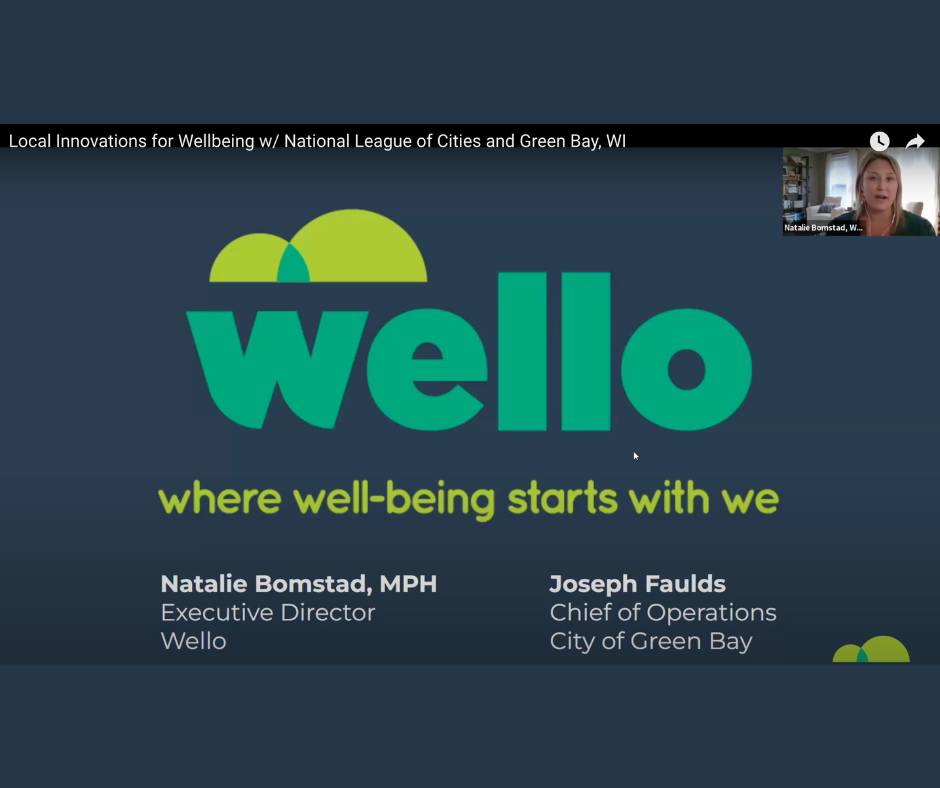 Local Innovations for Wellbeing w/ National League of Cities and Green Bay, WI

Natalie Bomstad, W...

wello

where well-being starts with we

Natalie Bomstad, MPH
Executive Director
Wello

Joseph Faulds
Chief of Operations
City of Green Bay